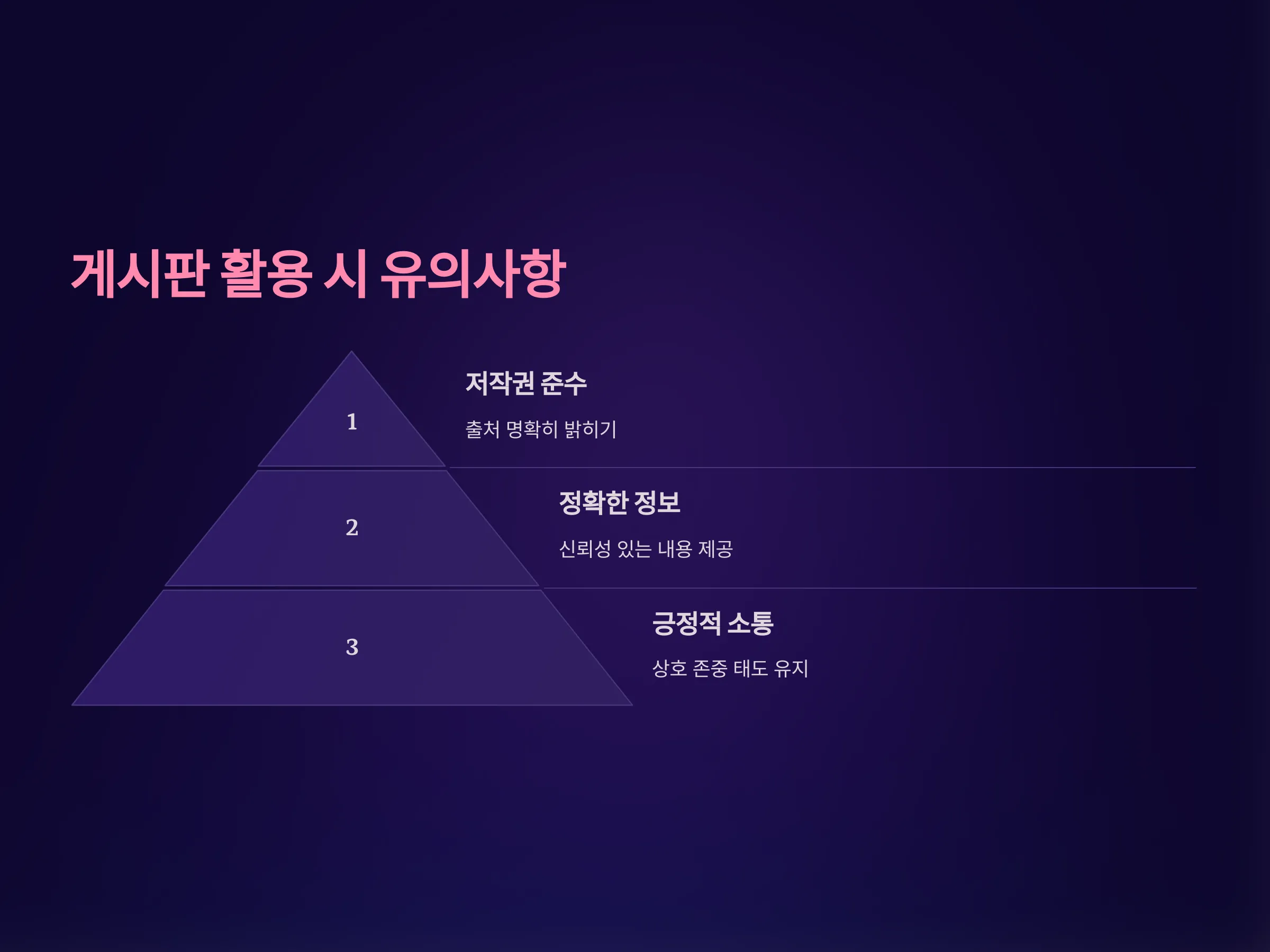 게시판 활용 시 유의사항

1

저작권 준수

출처 명확히 밝히기

2

정확한 정보

신뢰성 있는 내용 제공

3

긍정적 소통

상호 존중 태도 유지